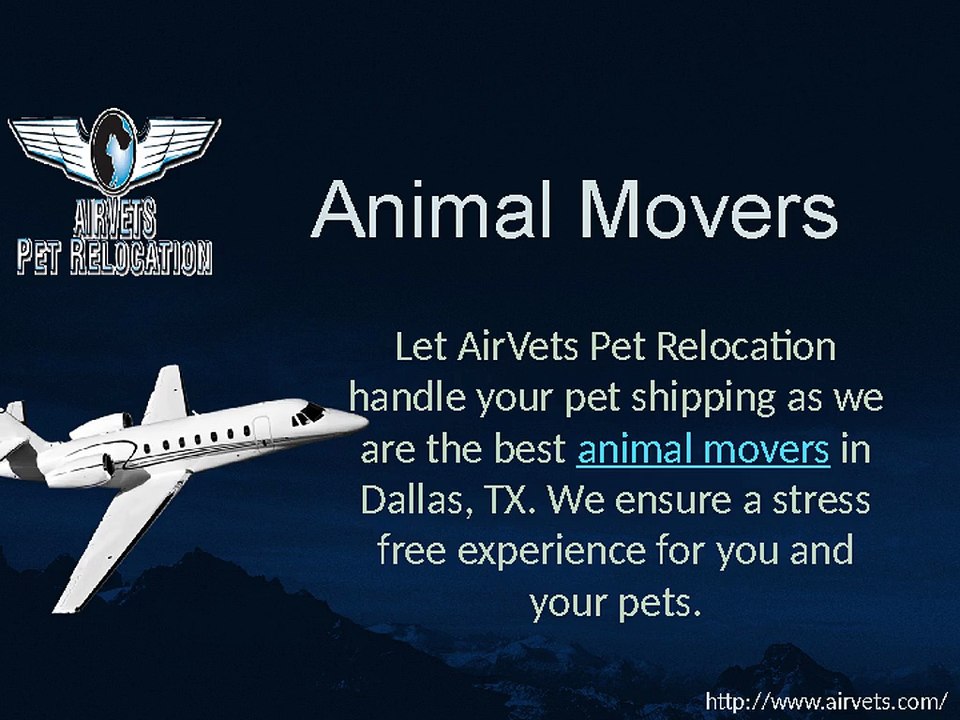 AIRVETS
PET RELOCATION

Animal Movers

Let AirVets Pet Relocation handle your pet shipping as we are the best animal movers in Dallas, TX. We ensure a stress free experience for you and your pets.

http://www.airvets.com/